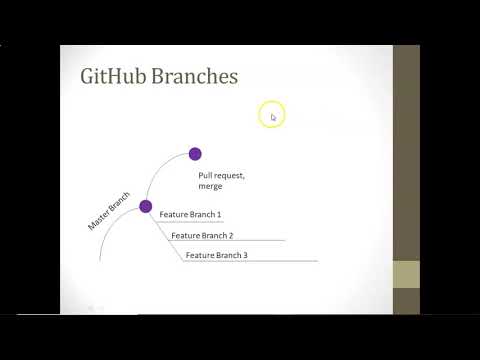 GitHub Branches

Pull request, merge

Master Branch

Feature Branch 1

Feature Branch 2

Feature Branch 3